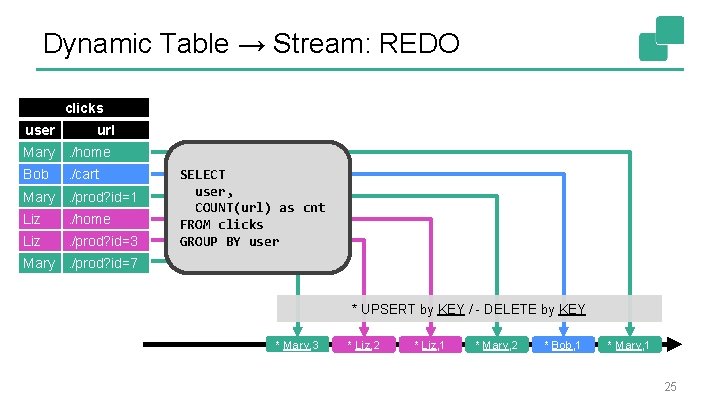 Dynamic Table → Stream: REDO

| clicks | |
|---|---|
| user | url |
| Mary | ./home |
| Bob | ./cart |
| Mary | ./prod?id=1 |
| Liz | ./home |
| Liz | ./prod?id=3 |
| Mary | ./prod?id=7 |

SELECT
  user,
  COUNT(url) as cnt
FROM clicks
GROUP BY user

* UPSERT by KEY / - DELETE by KEY

* Mary,3
* Liz,2
* Liz,1
* Mary,2
* Bob,1
* Mary,1

25